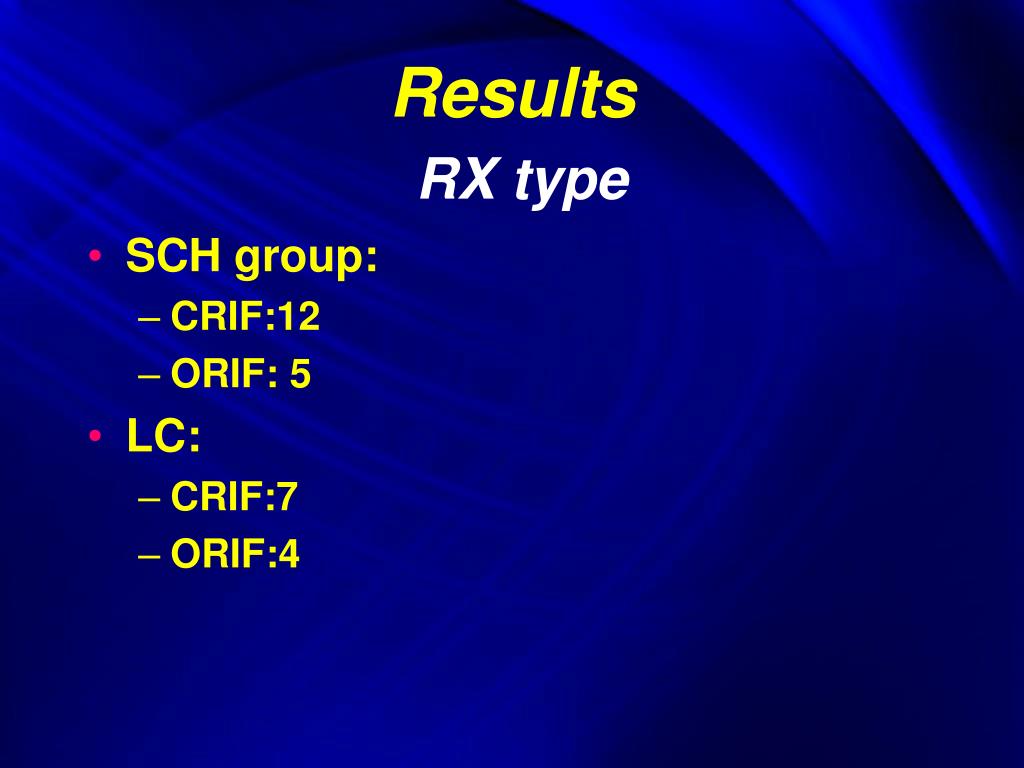 Results
RX type

• SCH group:
– CRIF:12
– ORIF: 5
• LC:
– CRIF:7
– ORIF:4